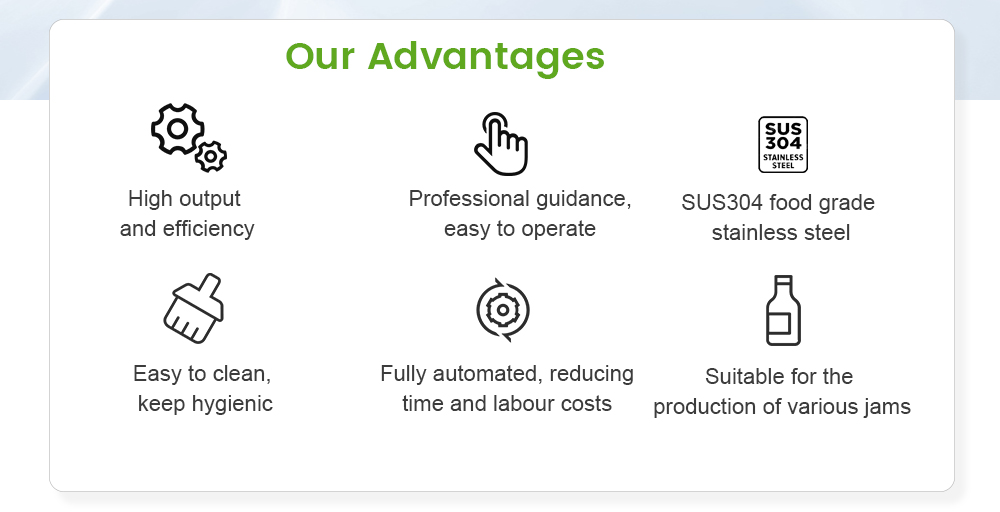 Our Advantages

High output and efficiency

Professional guidance, easy to operate

SUS 304 STAINLESS STEEL

SUS304 food grade stainless steel

Easy to clean, keep hygienic

Fully automated, reducing time and labour costs

Suitable for the production of various jams